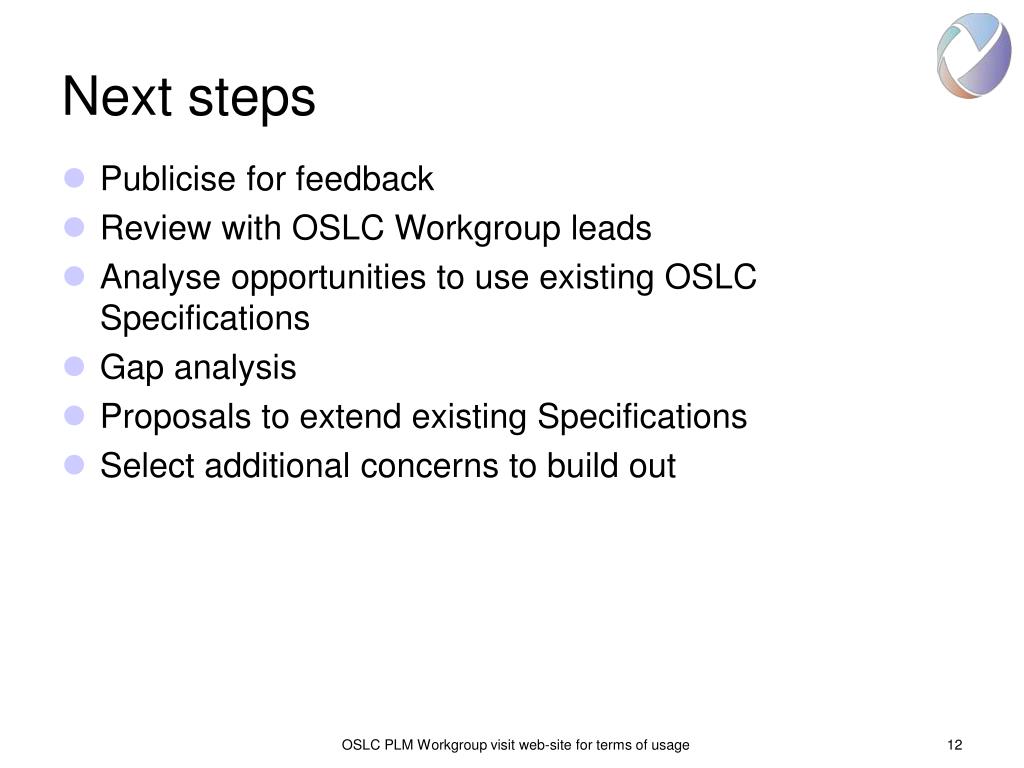 Next steps

- Publicise for feedback
- Review with OSLC Workgroup leads
- Analyse opportunities to use existing OSLC Specifications
- Gap analysis
- Proposals to extend existing Specifications
- Select additional concerns to build out

OSLC PLM Workgroup visit web-site for terms of usage

12